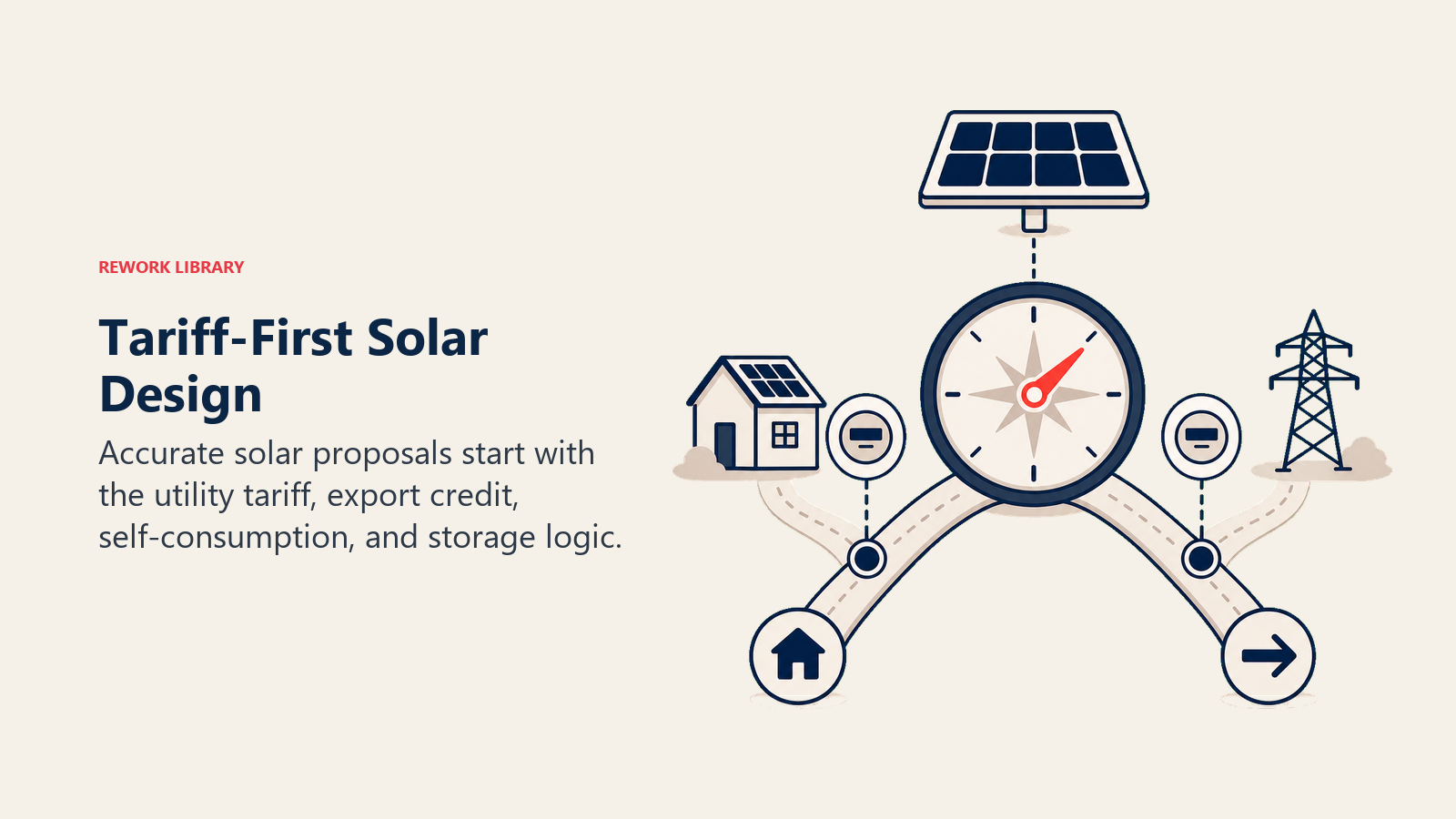 REWORK LIBRARY

Tariff-First Solar Design

Accurate solar proposals start with the utility tariff, export credit, self-consumption, and storage logic.